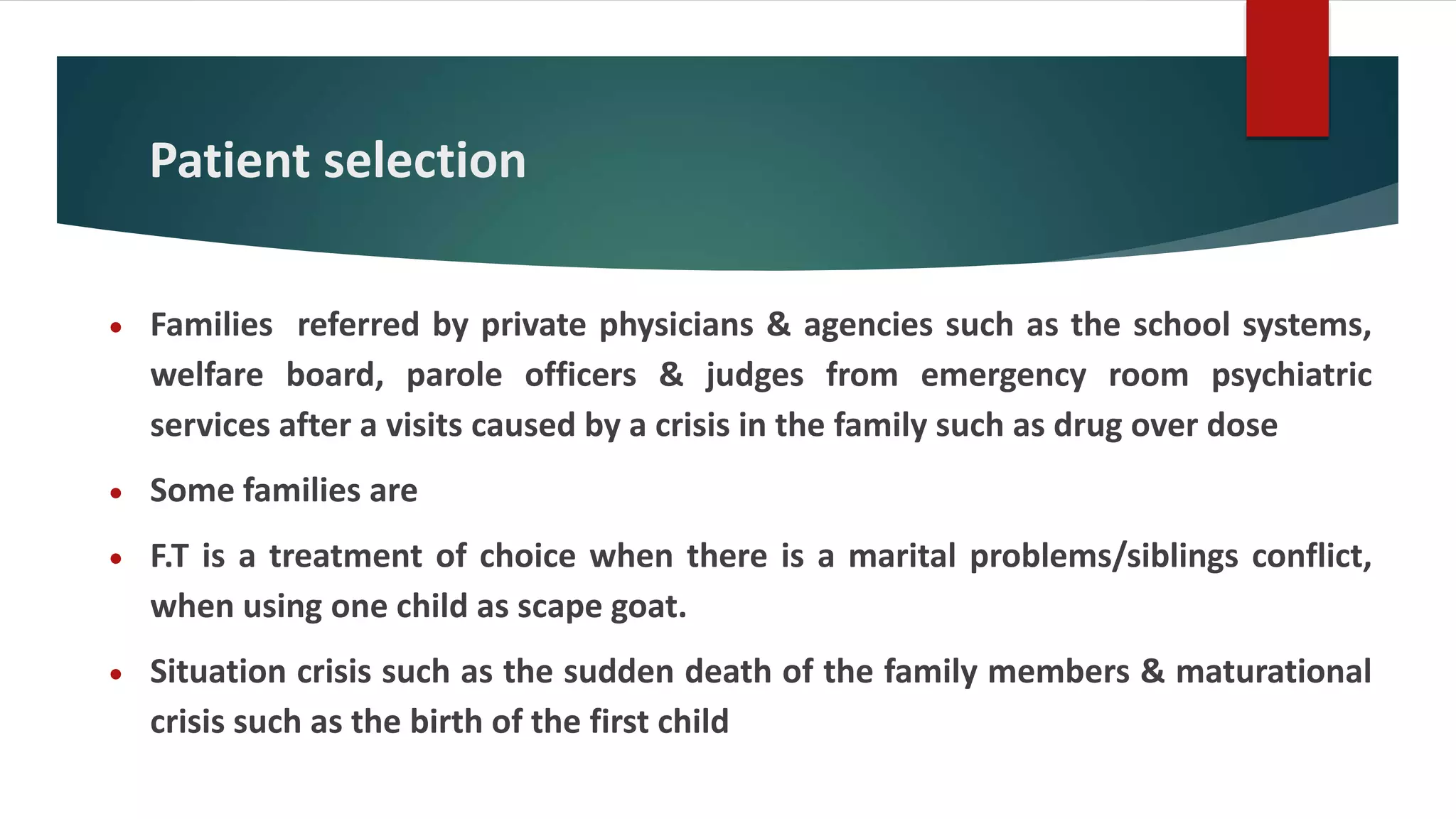 Patient selection

• Families referred by private physicians & agencies such as the school systems, welfare board, parole officers & judges from emergency room psychiatric services after a visits caused by a crisis in the family such as drug over dose

• Some families are

• F.T is a treatment of choice when there is a marital problems/siblings conflict, when using one child as scape goat.

• Situation crisis such as the sudden death of the family members & maturational crisis such as the birth of the first child